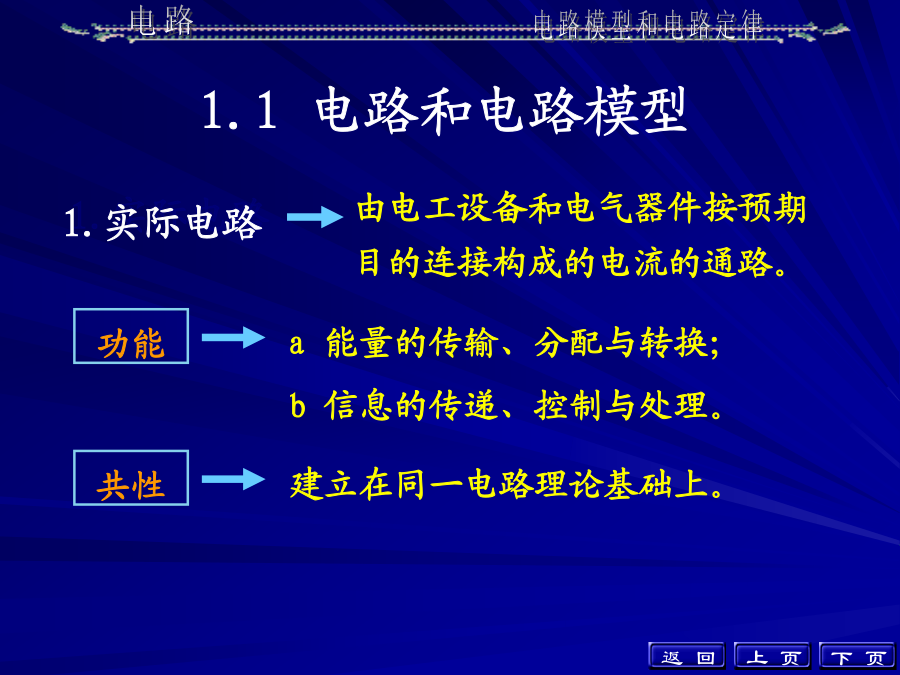 电路

电路模型和电路定律

1.1 电路和电路模型

1. 实际电路

由电工设备和电气器件按预期目的连接构成的电流的通路。

功能

a 能量的传输、分配与转换;

b 信息的传递、控制与处理。

共性

建立在同一电路理论基础上。

返 回

上 页

下 页